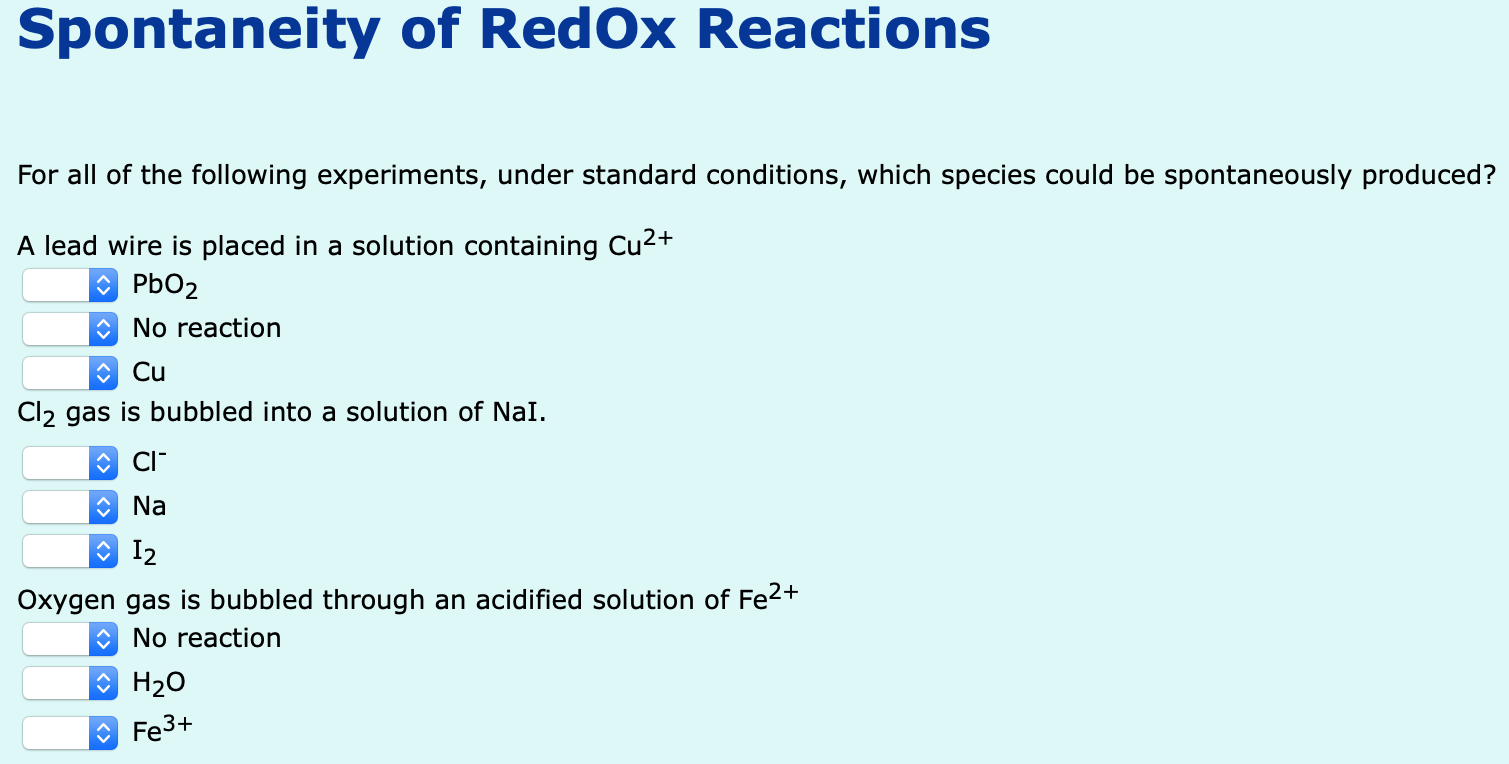 Spontaneity of RedOx Reactions

For all of the following experiments, under standard conditions, which species could be spontaneously produced?

A lead wire is placed in a solution containing $Cu^{2+}$

$PbO_2$

No reaction

Cu

$Cl_2$ gas is bubbled into a solution of NaI.

$Cl^-$

Na

$I_2$

Oxygen gas is bubbled through an acidified solution of $Fe^{2+}$

No reaction

$H_2O$

$Fe^{3+}$